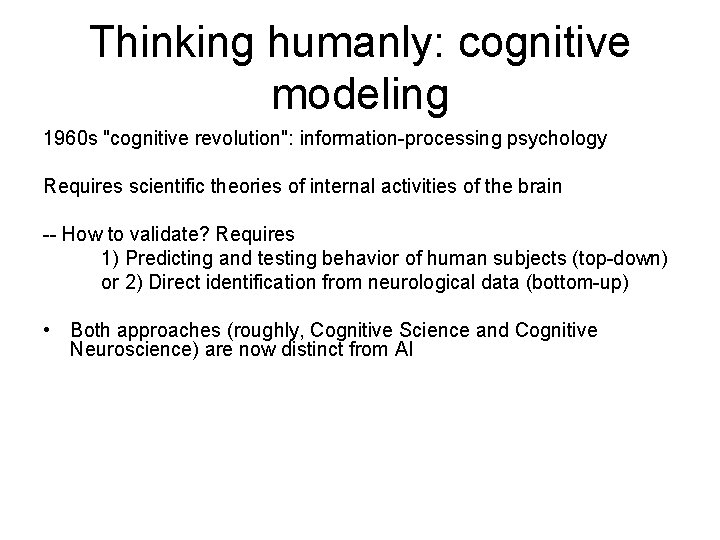 Thinking humanly: cognitive modeling

1960s "cognitive revolution": information-processing psychology

Requires scientific theories of internal activities of the brain

-- How to validate? Requires
1) Predicting and testing behavior of human subjects (top-down)
or 2) Direct identification from neurological data (bottom-up)

• Both approaches (roughly, Cognitive Science and Cognitive Neuroscience) are now distinct from AI